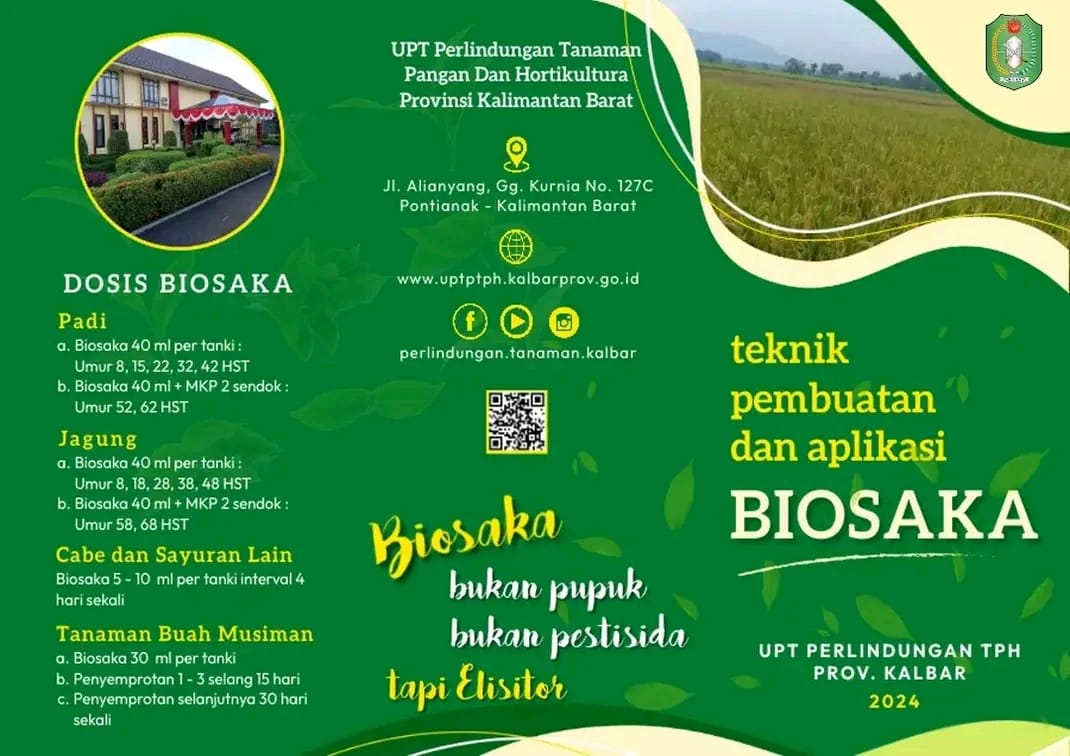 DOSIS BIOSAKA

Padi
a. Biosaka 40 ml per tanki : Umur 8, 15, 22, 32, 42 HST
b. Biosaka 40 ml + MKP 2 sendok : Umur 52, 62 HST

Jagung
a. Biosaka 40 ml per tanki : Umur 8, 18, 28, 38, 48 HST
b. Biosaka 40 ml + MKP 2 sendok : Umur 58, 68 HST

Cabe dan Sayuran Lain
Biosaka 5 - 10 ml per tanki interval 4 hari sekali

Tanaman Buah Musiman
a. Biosaka 30 ml per tanki
b. Penyemprotan 1 - 3 selang 15 hari
c. Penyemprotan selanjutnya 30 hari sekali

UPT Perlindungan Tanaman Pangan Dan Hortikultura Provinsi Kalimantan Barat

Jl. Alianyang, Gg. Kurnia No. 127C Pontianak - Kalimantan Barat

www.uptptph.kalbarprov.go.id

perlindungan.tanaman.kalbar

Biosaka
bukan pupuk
bukan pestisida
tapi Elisitor

teknik pembuatan dan aplikasi
BIOSAKA

UPT PERLINDUNGAN TPH
PROV. KALBAR
2024